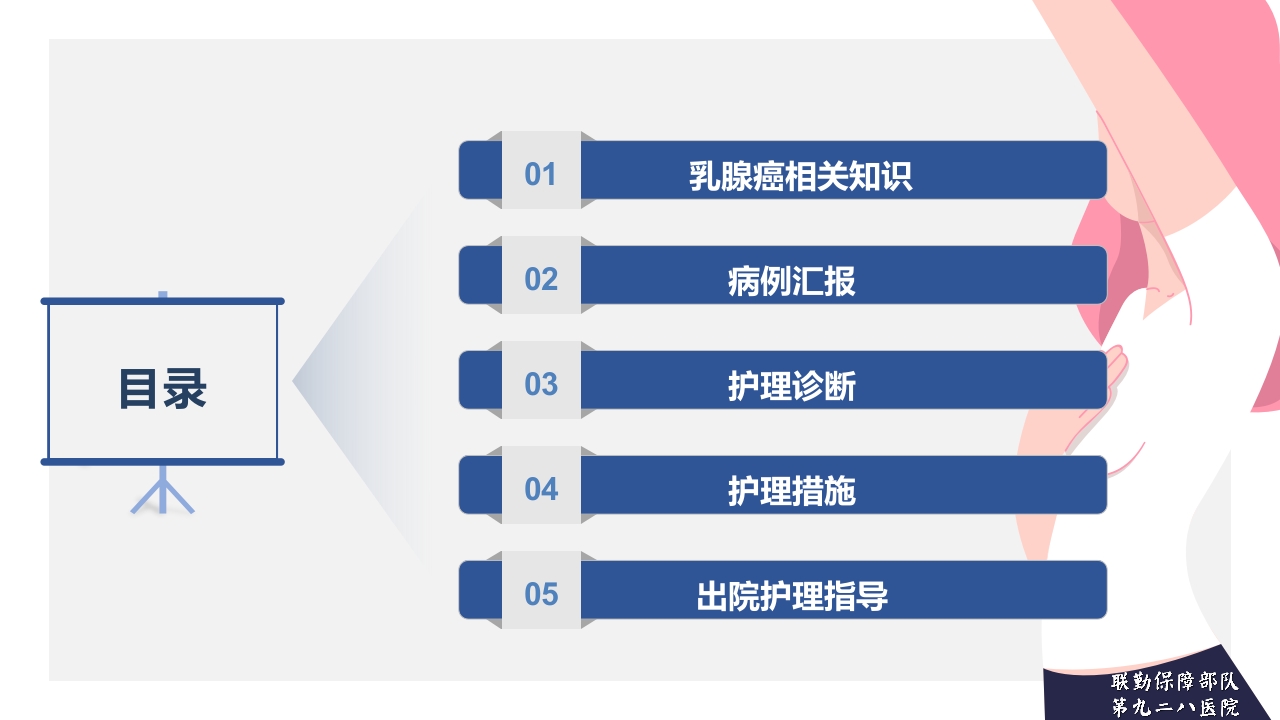 目录

01 乳腺癌相关知识

02 病例汇报

03 护理诊断

04 护理措施

05 出院护理指导

联勤保障部队
第九二八医院